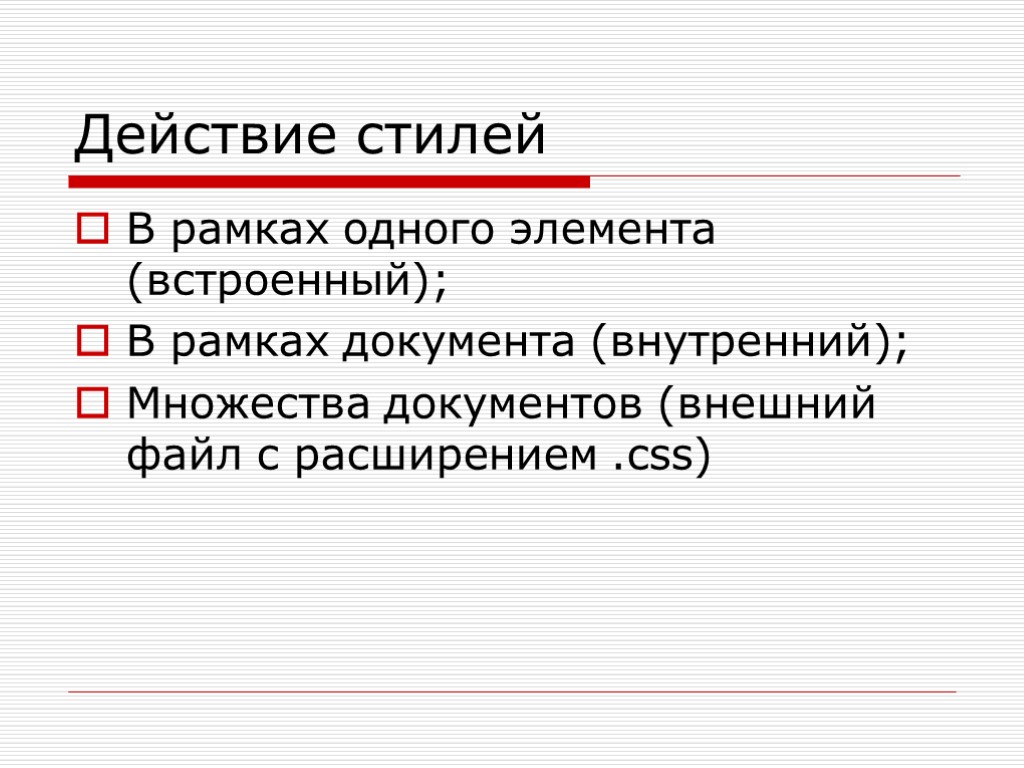 Действие стилей

В рамках одного элемента (встроенный);

В рамках документа (внутренний);

Множества документов (внешний файл с расширением .css)